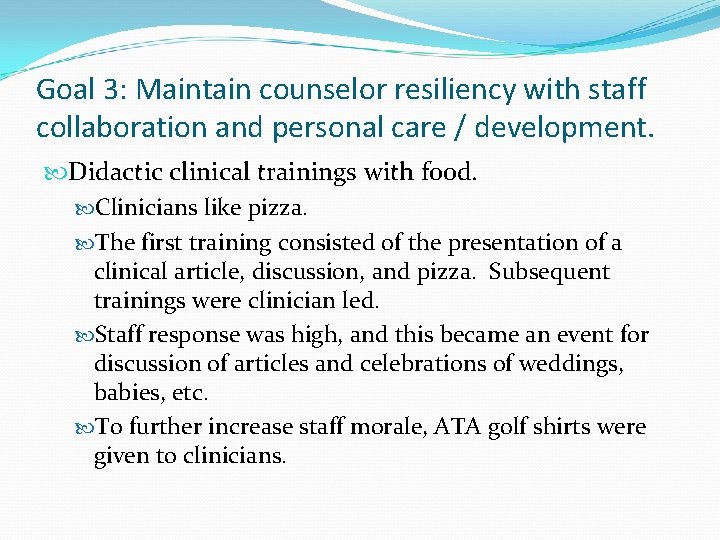 Goal 3: Maintain counselor resiliency with staff collaboration and personal care / development.

Didactic clinical trainings with food.

Clinicians like pizza.

The first training consisted of the presentation of a clinical article, discussion, and pizza. Subsequent trainings were clinician led.

Staff response was high, and this became an event for discussion of articles and celebrations of weddings, babies, etc.

To further increase staff morale, ATA golf shirts were given to clinicians.